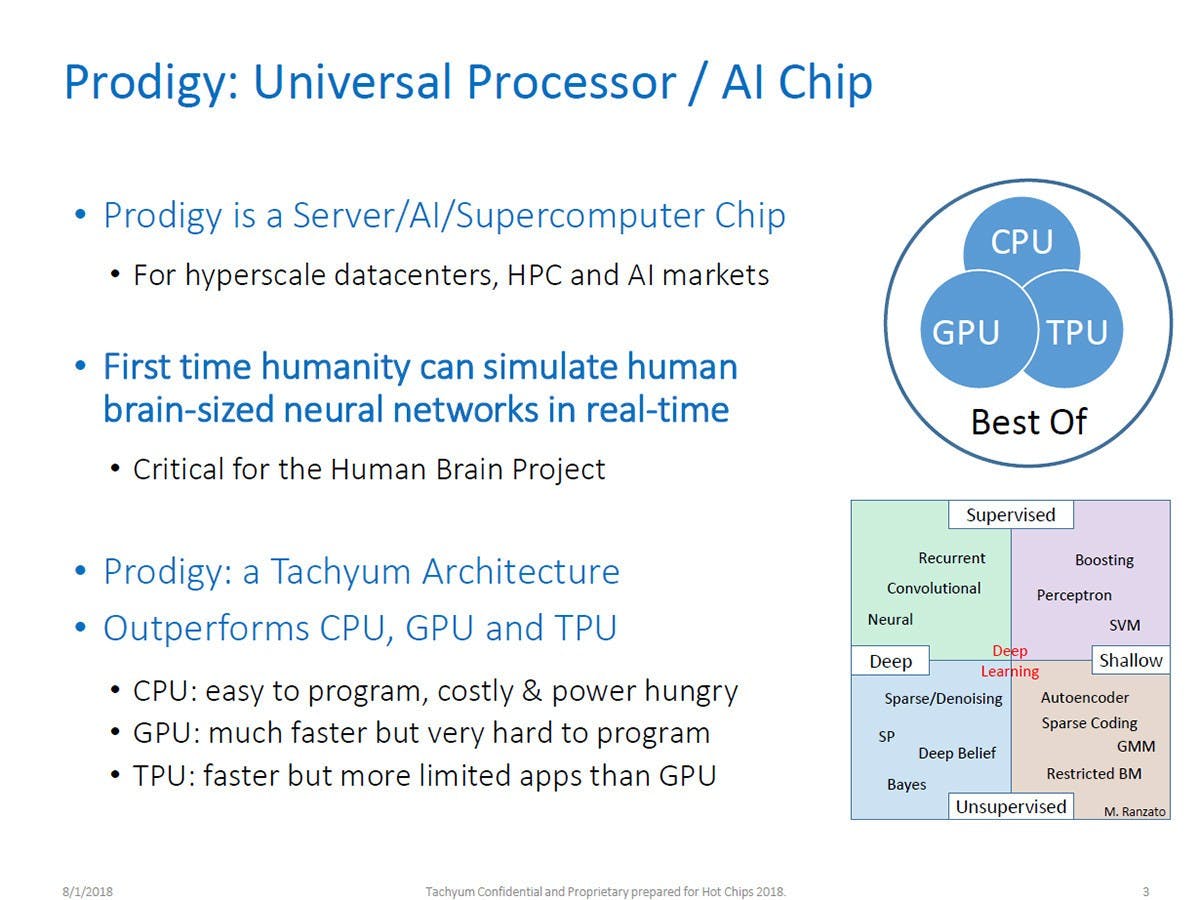 Prodigy: Universal Processor / AI Chip

• Prodigy is a Server/AI/Supercomputer Chip
  • For hyperscale datacenters, HPC and AI markets

• First time humanity can simulate human brain-sized neural networks in real-time
  • Critical for the Human Brain Project

• Prodigy: a Tachyum Architecture
• Outperforms CPU, GPU and TPU
  • CPU: easy to program, costly & power hungry
  • GPU: much faster but very hard to program
  • TPU: faster but more limited apps than GPU

CPU
GPU
TPU
Best Of

Supervised
Recurrent
Convolutional
Neural
Boosting
Perceptron
SVM
Deep
Deep Learning
Shallow
Sparse/Denoising
SP
Deep Belief
Bayes
Autoencoder
Sparse Coding
GMM
Restricted BM
Unsupervised
M. Ranzato

8/1/2018
Tachyum Confidential and Proprietary prepared for Hot Chips 2018.
3